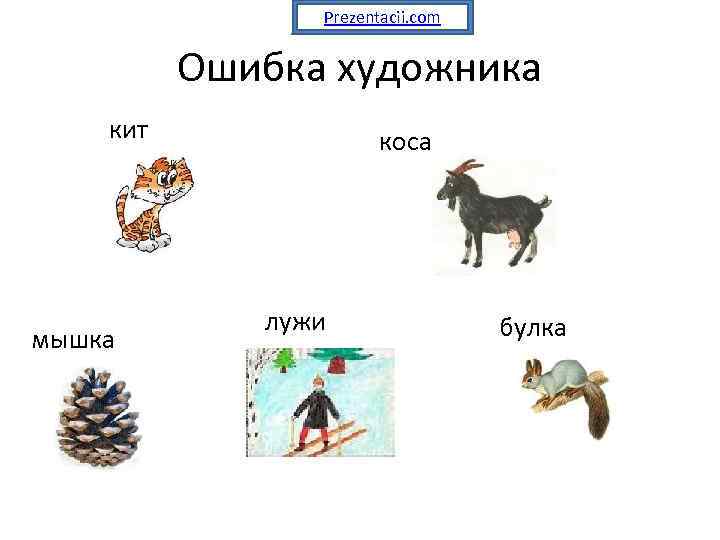 Prezentacii.com

Ошибка художника

кит

коса

мышка

лужи

булка